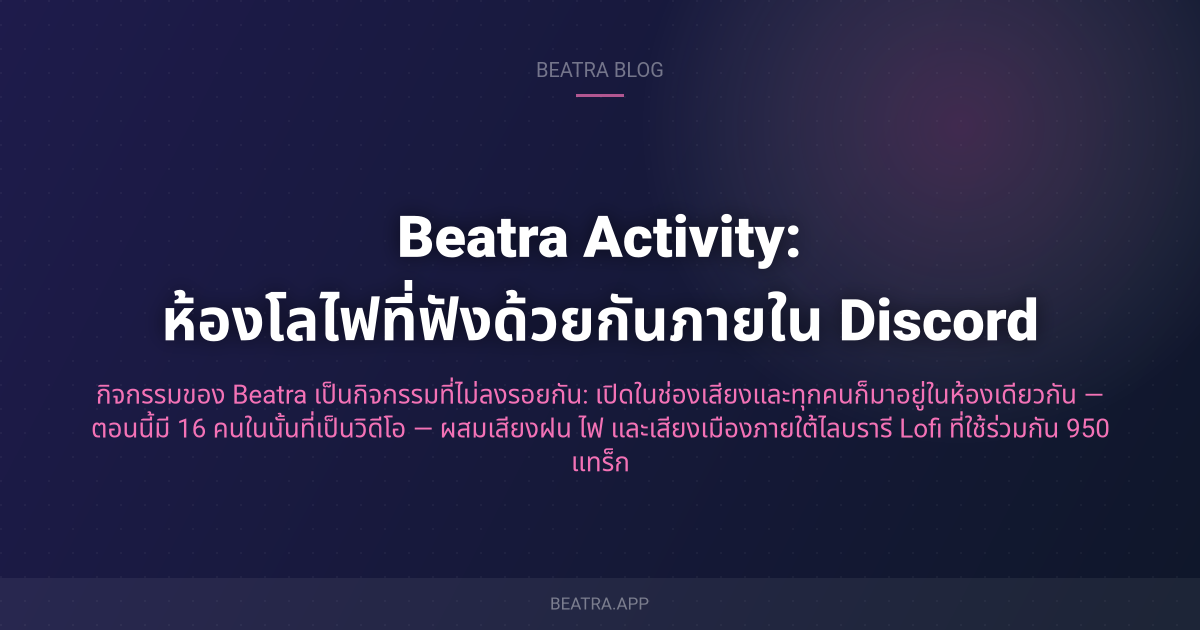 BEATRA BLOG

Beatra Activity:
ห้องโลไฟที่ฟังด้วยกันภายใน Discord

กิจกรรมของ Beatra เป็นกิจกรรมที่ไม่ลงรอยกัน: เปิดในช่องเสียงและทุกคนก็มาอยู่ในห้องเดียวกัน — ตอนนี้มี 16 คนในนั้นที่เป็นวิดีโอ — ผสมเสียงฝน ไฟ และเสียงเมืองภายใต้ไลบรารี Lofi ที่ใช้ร่วมกัน 950 แทร็ก

BEATRA.APP